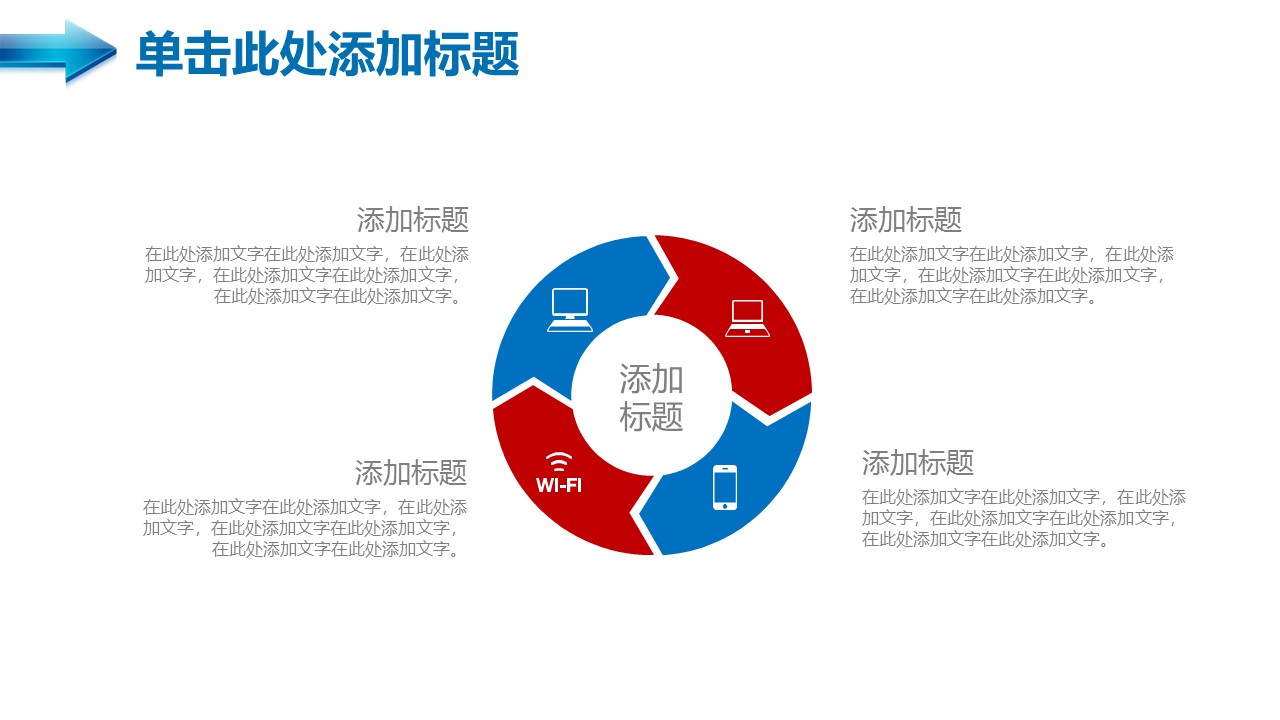 单击此处添加标题

添加标题
在此处添加文字在此处添加文字，在此处添加文字，在此处添加文字在此处添加文字，在此处添加文字在此处添加文字。

添加标题
在此处添加文字在此处添加文字，在此处添加文字，在此处添加文字在此处添加文字，在此处添加文字在此处添加文字。

添加标题

WI-FI

添加标题
在此处添加文字在此处添加文字，在此处添加文字，在此处添加文字在此处添加文字，在此处添加文字在此处添加文字。

添加标题
在此处添加文字在此处添加文字，在此处添加文字，在此处添加文字在此处添加文字，在此处添加文字在此处添加文字。